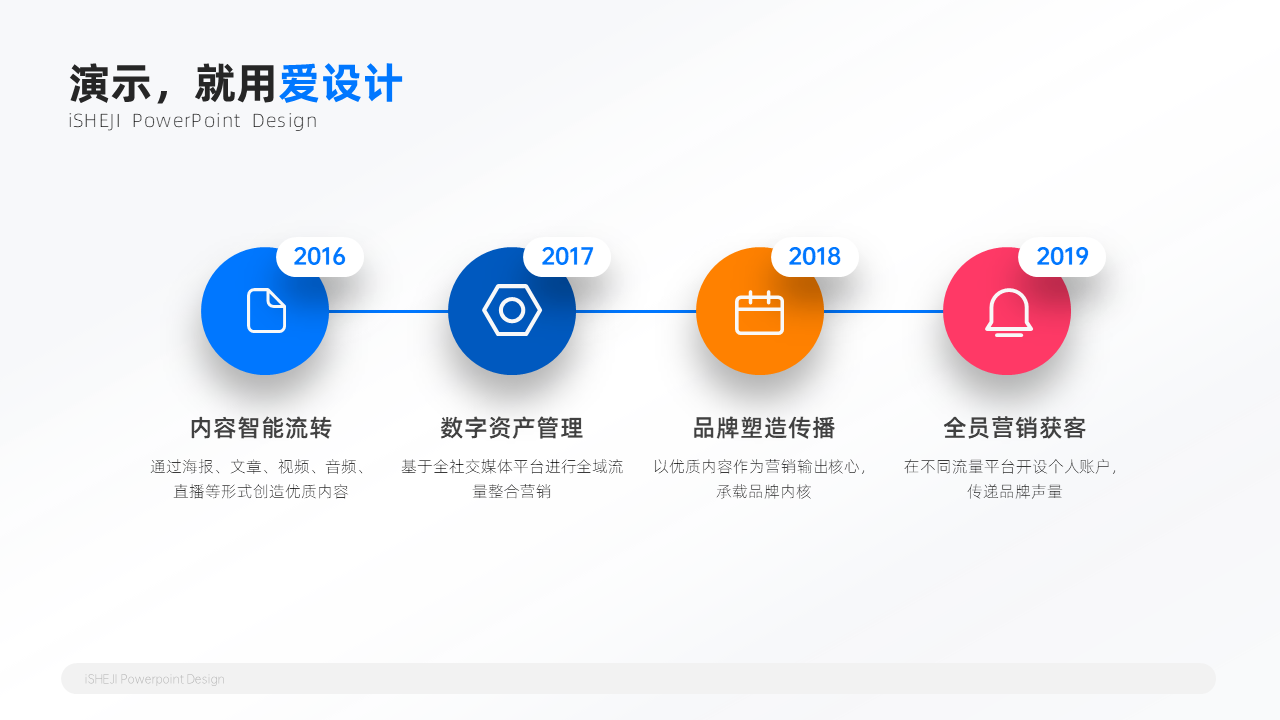 演示，就用爱设计
iSHEJI PowerPoint Design

2016
内容智能流转
通过海报、文章、视频、音频、直播等形式创造优质内容

2017
数字资产管理
基于全社交媒体平台进行全域流量整合营销

2018
品牌塑造传播
以优质内容作为营销输出核心，承载品牌内核

2019
全员营销获客
在不同流量平台开设个人账户，传递品牌声量

iSHEJI Powerpoint Design